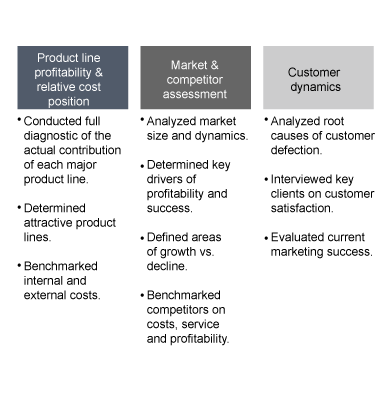 Product line profitability & relative cost position

• Conducted full diagnostic of the actual contribution of each major product line.

• Determined attractive product lines.

• Benchmarked internal and external costs.

Market & competitor assessment

• Analyzed market size and dynamics.

• Determined key drivers of profitability and success.

• Defined areas of growth vs. decline.

• Benchmarked competitors on costs, service and profitability.

Customer dynamics

• Analyzed root causes of customer defection.

• Interviewed key clients on customer satisfaction.

• Evaluated current marketing success.